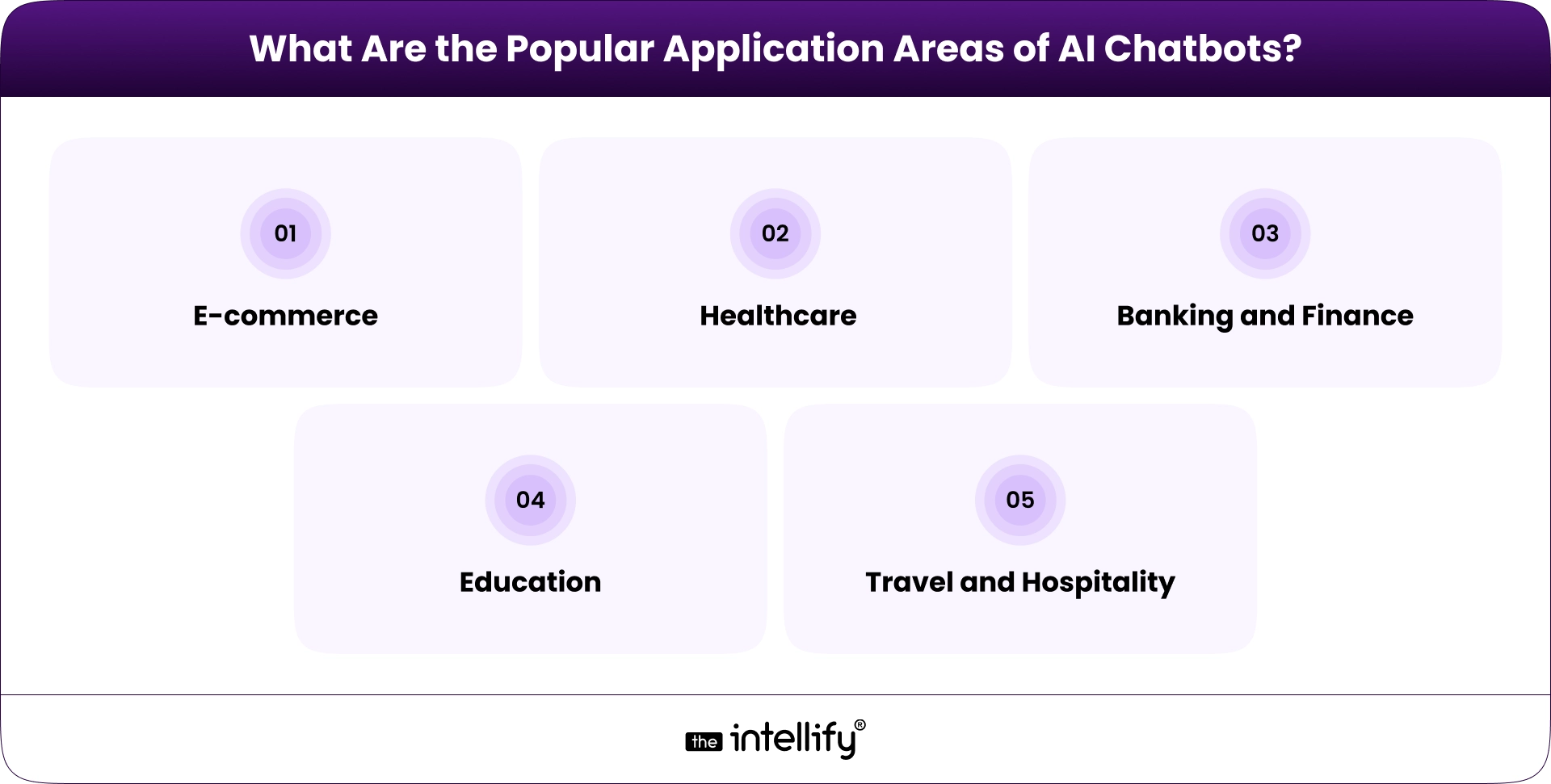 What Are the Popular Application Areas of AI Chatbots?

01

E-commerce

02

Healthcare

03

Banking and Finance

04

Education

05

Travel and Hospitality

the intellify®